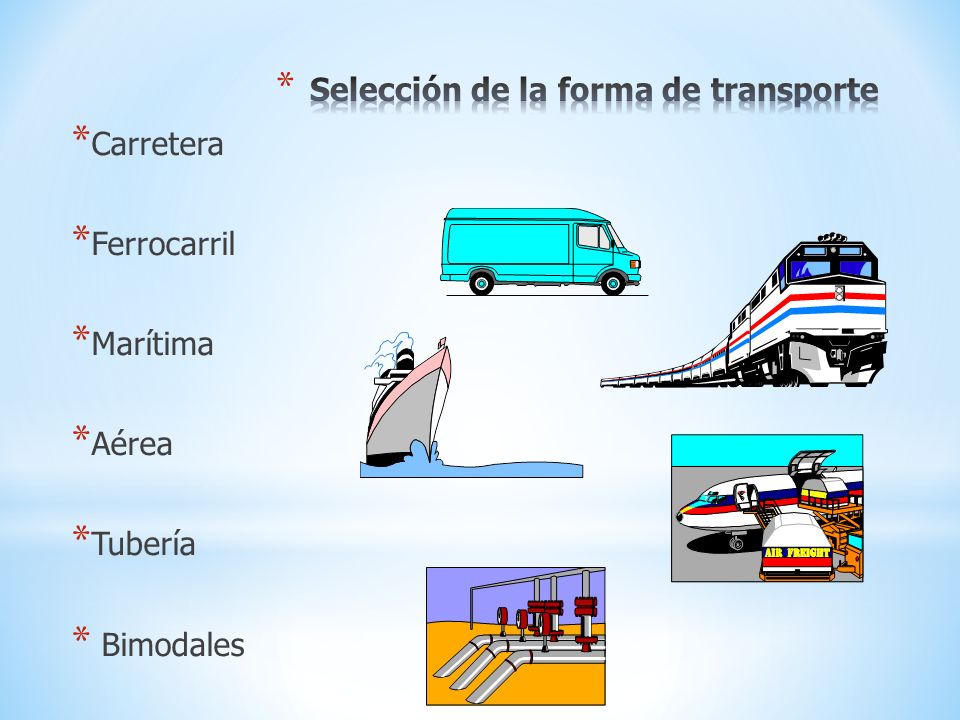 * Selección de la forma de transporte

*Carretera

*Ferrocarril

*Marítima

*Aérea

*Tubería

* Bimodales

AIR FREIGHT